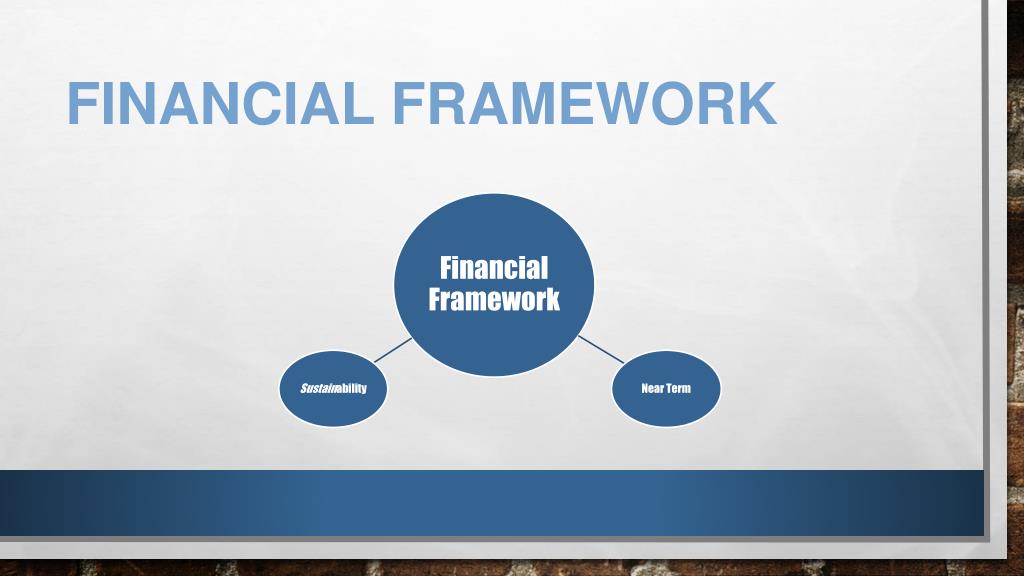 FINANCIAL FRAMEWORK

Financial Framework

Sustainability

Near Term